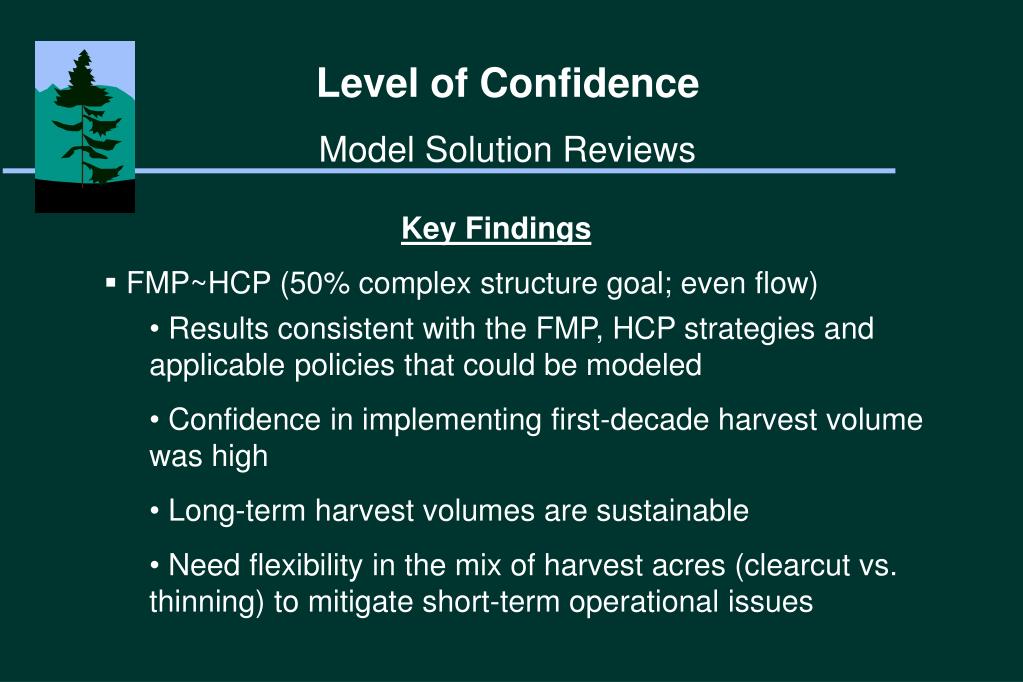 Level of Confidence

Model Solution Reviews

Key Findings

▪ FMP~HCP (50% complex structure goal; even flow)

• Results consistent with the FMP, HCP strategies and applicable policies that could be modeled

• Confidence in implementing first-decade harvest volume was high

• Long-term harvest volumes are sustainable

• Need flexibility in the mix of harvest acres (clearcut vs. thinning) to mitigate short-term operational issues